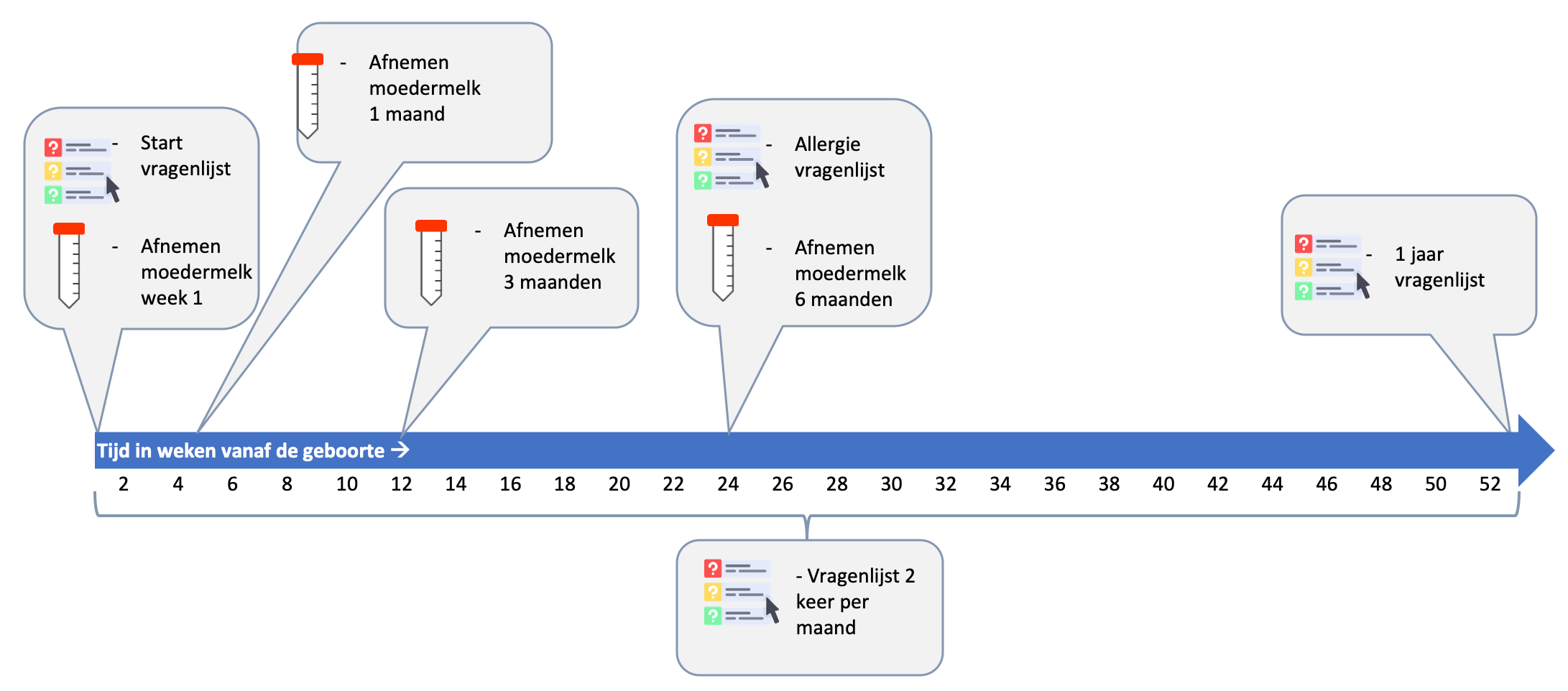 - Start vragenlijst

- Afnemen moedermelk week 1

- Afnemen moedermelk 1 maand

- Afnemen moedermelk 3 maanden

- Allergie vragenlijst

- Afnemen moedermelk 6 maanden

- 1 jaar vragenlijst

Tijd in weken vanaf de geboorte →

2 4 6 8 10 12 14 16 18 20 22 24 26 28 30 32 34 36 38 40 42 44 46 48 50 52

- Vragenlijst 2 keer per maand